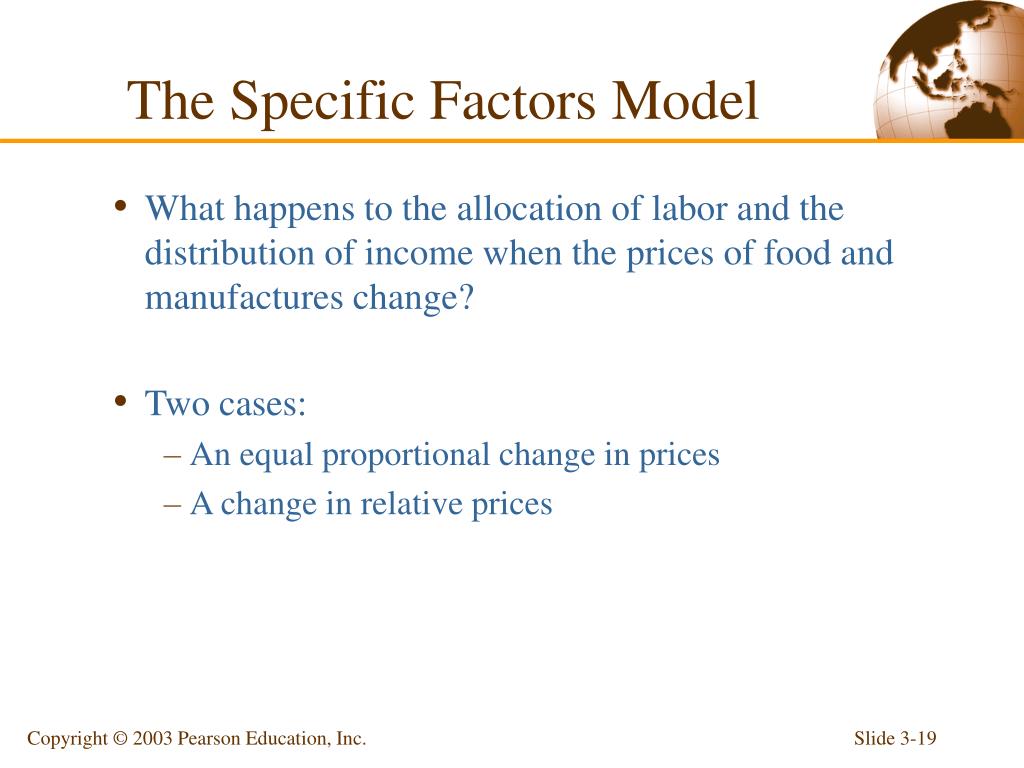 The Specific Factors Model

• What happens to the allocation of labor and the distribution of income when the prices of food and manufactures change?

• Two cases:
– An equal proportional change in prices
– A change in relative prices

Copyright © 2003 Pearson Education, Inc.

Slide 3-19